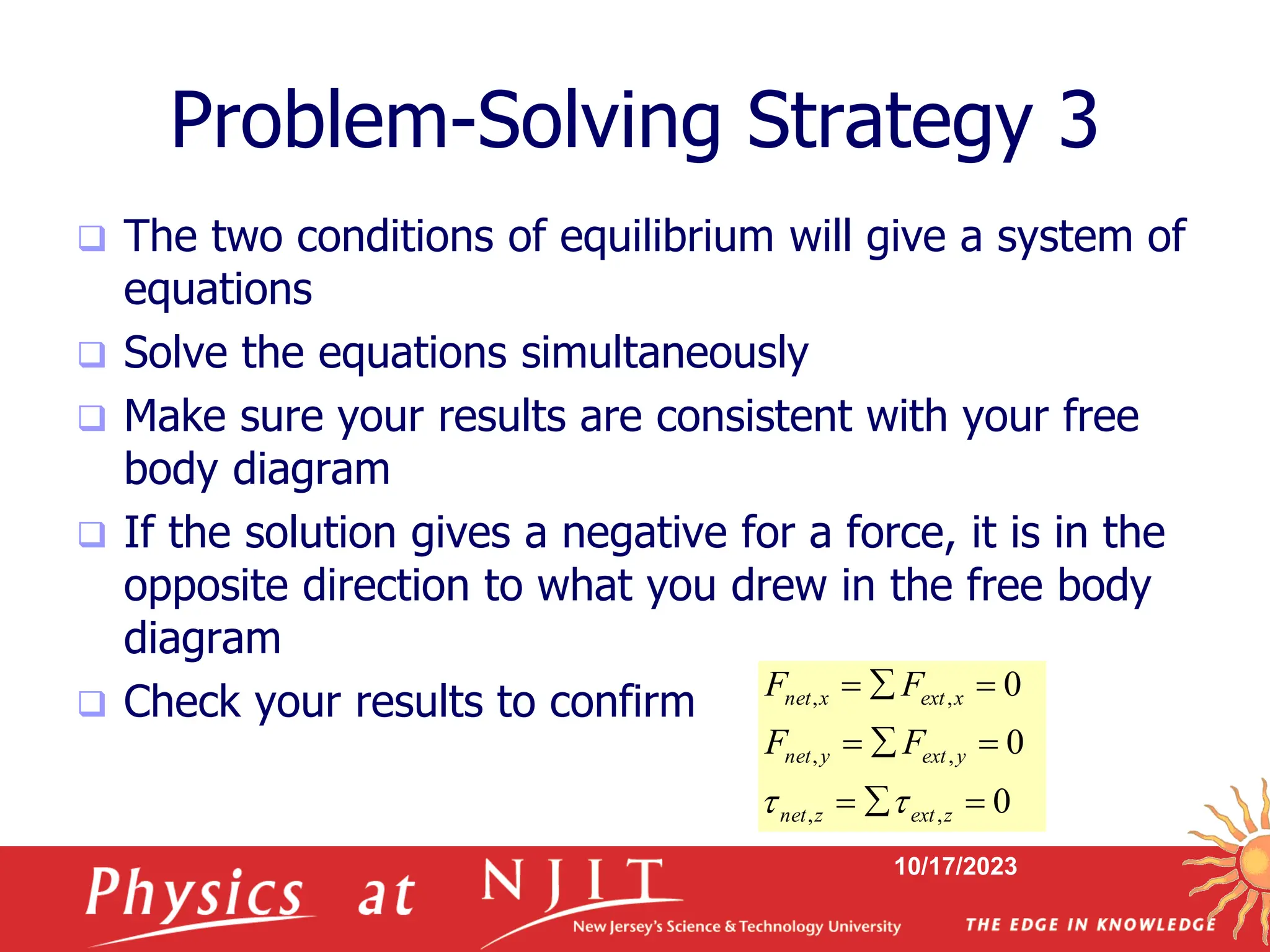 Problem-Solving Strategy 3

❑ The two conditions of equilibrium will give a system of equations

❑ Solve the equations simultaneously

❑ Make sure your results are consistent with your free body diagram

❑ If the solution gives a negative for a force, it is in the opposite direction to what you drew in the free body diagram

❑ Check your results to confirm

$F_{net,x} = \sum F_{ext,x} = 0$
$F_{net,y} = \sum F_{ext,y} = 0$
$\tau_{net,z} = \sum \tau_{ext,z} = 0$

Physics at NJIT
New Jersey's Science & Technology University
10/17/2023
THE EDGE IN KNOWLEDGE